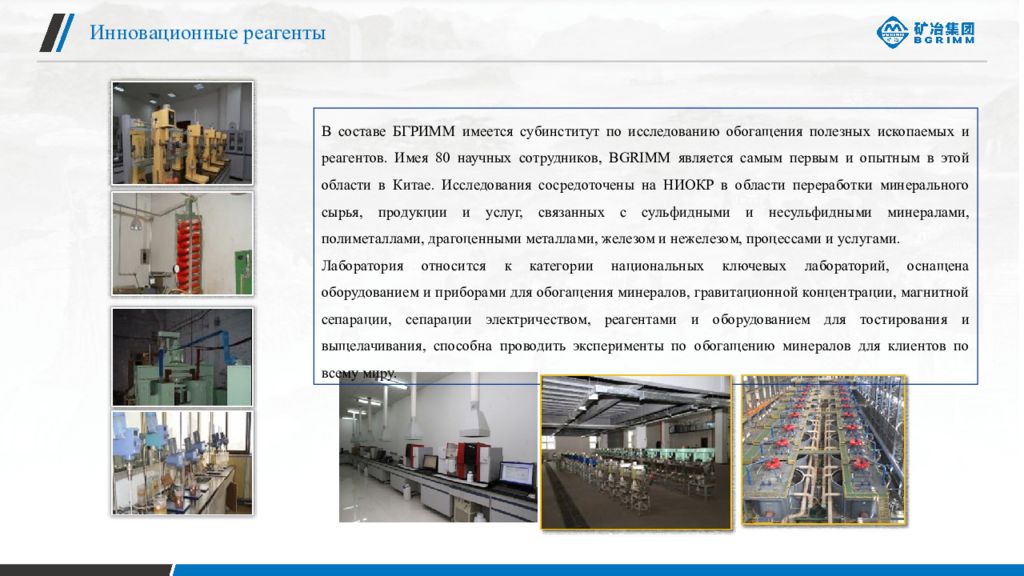 Инновационные реагенты

矿冶集团
BGRIMM

В составе БГРИММ имеется субинститут по исследованию обогащения полезных ископаемых и реагентов. Имея 80 научных сотрудников, BGRIMM является самым первым и опытным в этой области в Китае. Исследования сосредоточены на НИОКР в области переработки минерального сырья, продукции и услуг, связанных с сульфидными и несульфидными минералами, полиметаллами, драгоценными металлами, железом и нежелезом, процессами и услугами.

Лаборатория относится к категории национальных ключевых лабораторий, оснащена оборудованием и приборами для обогащения минералов, гравитационной концентрации, магнитной сепарации, сепарации электричеством, реагентами и оборудованием для тостирования и выщелачивания, способна проводить эксперименты по обогащению минералов для клиентов по всему миру.